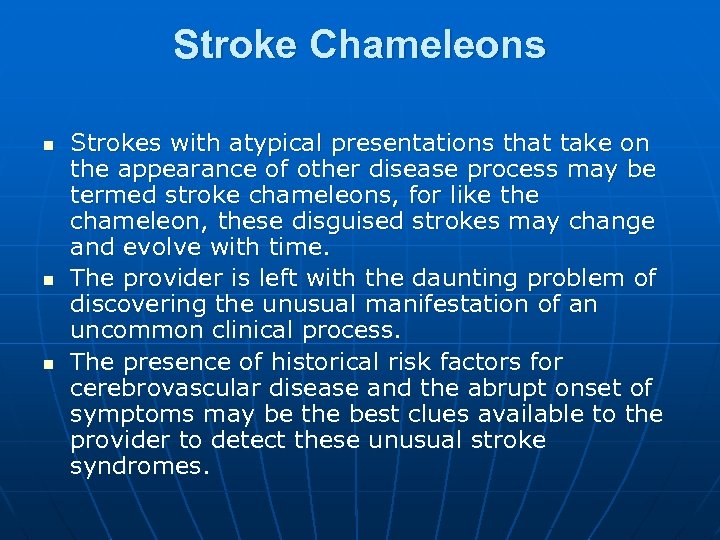 Stroke Chameleons

- Strokes with atypical presentations that take on the appearance of other disease process may be termed stroke chameleons, for like the chameleon, these disguised strokes may change and evolve with time.
- The provider is left with the daunting problem of discovering the unusual manifestation of an uncommon clinical process.
- The presence of historical risk factors for cerebrovascular disease and the abrupt onset of symptoms may be the best clues available to the provider to detect these unusual stroke syndromes.